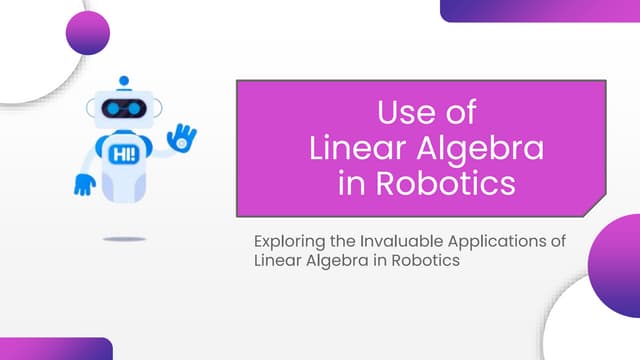 HI!

Use of Linear Algebra in Robotics

Exploring the Invaluable Applications of Linear Algebra in Robotics